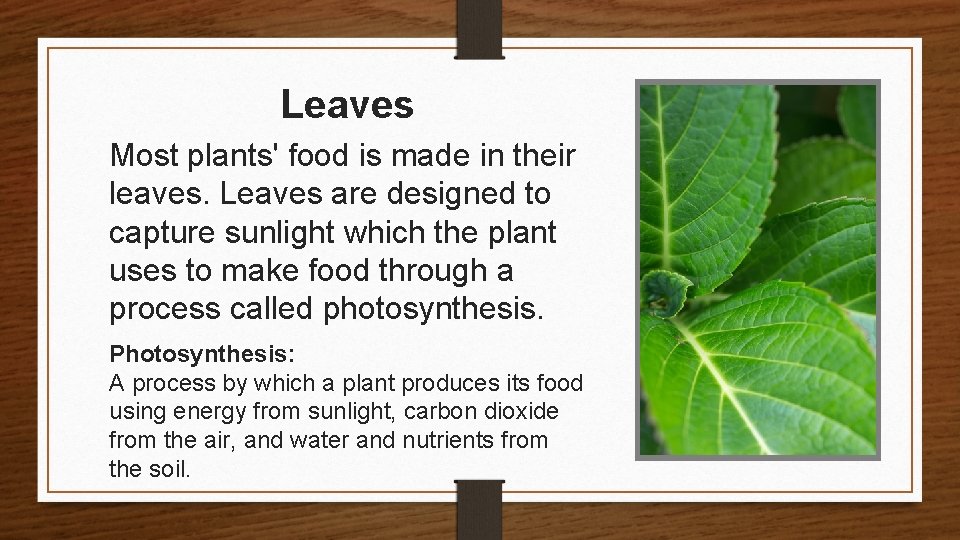 Leaves

Most plants' food is made in their leaves. Leaves are designed to capture sunlight which the plant uses to make food through a process called photosynthesis.

Photosynthesis:
A process by which a plant produces its food using energy from sunlight, carbon dioxide from the air, and water and nutrients from the soil.